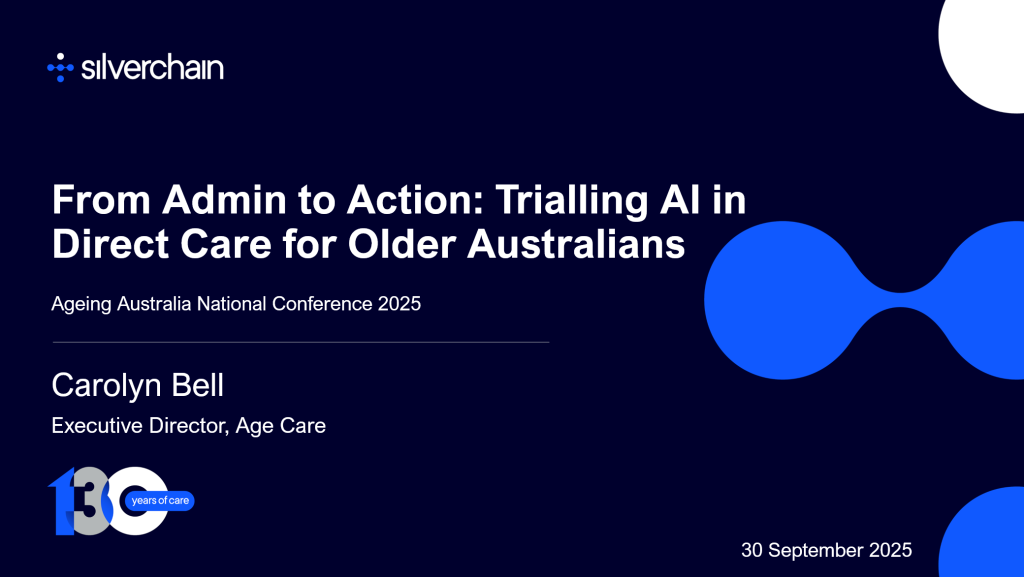 silverchain

From Admin to Action: Trialling AI in Direct Care for Older Australians

Ageing Australia National Conference 2025

Carolyn Bell

Executive Director, Age Care

130 years of care

30 September 2025